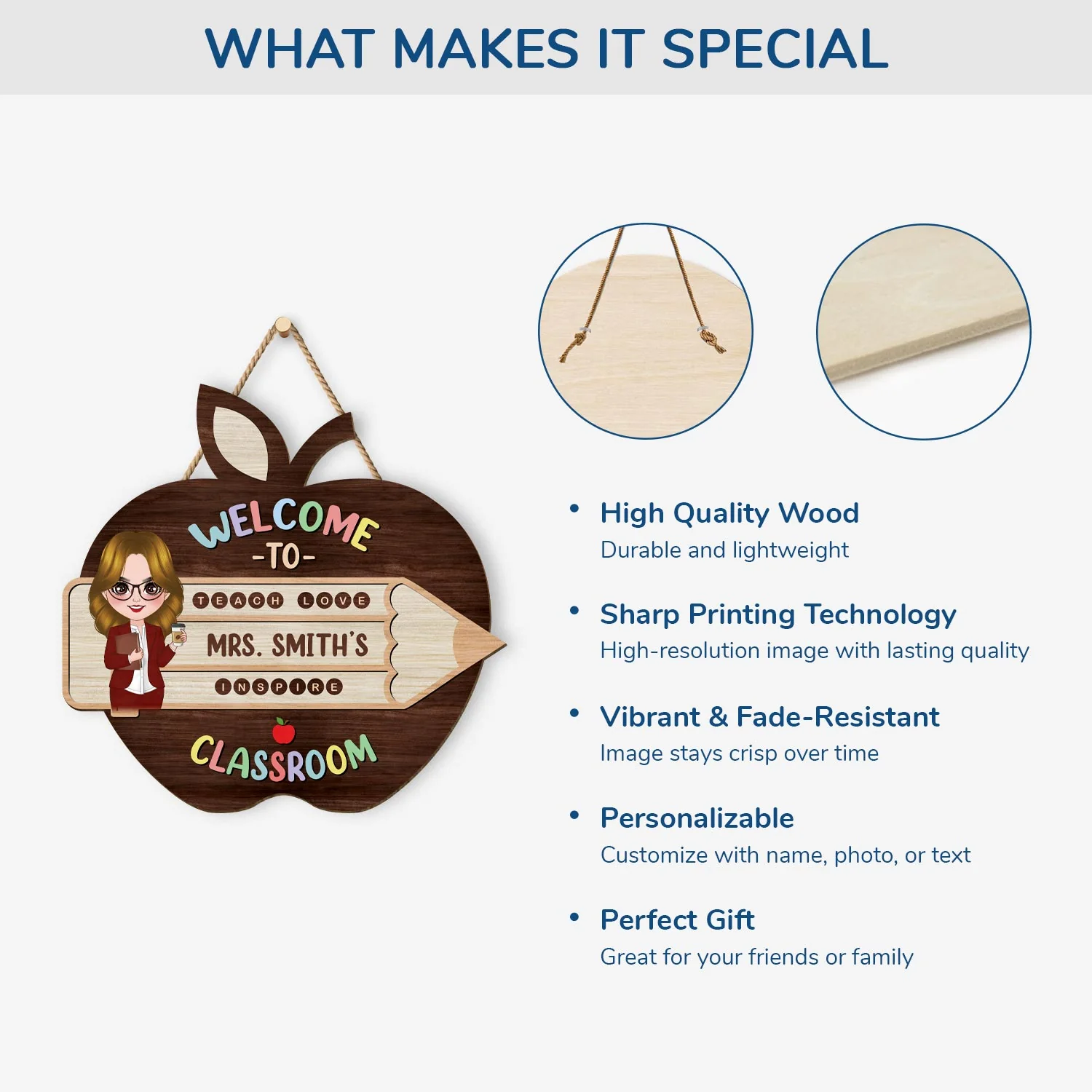 WHAT MAKES IT SPECIAL

WELCOME
-TO-
TEACH LOVE
MRS. SMITH'S
INSPIRE
CLASSROOM

• High Quality Wood
Durable and lightweight

• Sharp Printing Technology
High-resolution image with lasting quality

• Vibrant & Fade-Resistant
Image stays crisp over time

• Personalizable
Customize with name, photo, or text

• Perfect Gift
Great for your friends or family